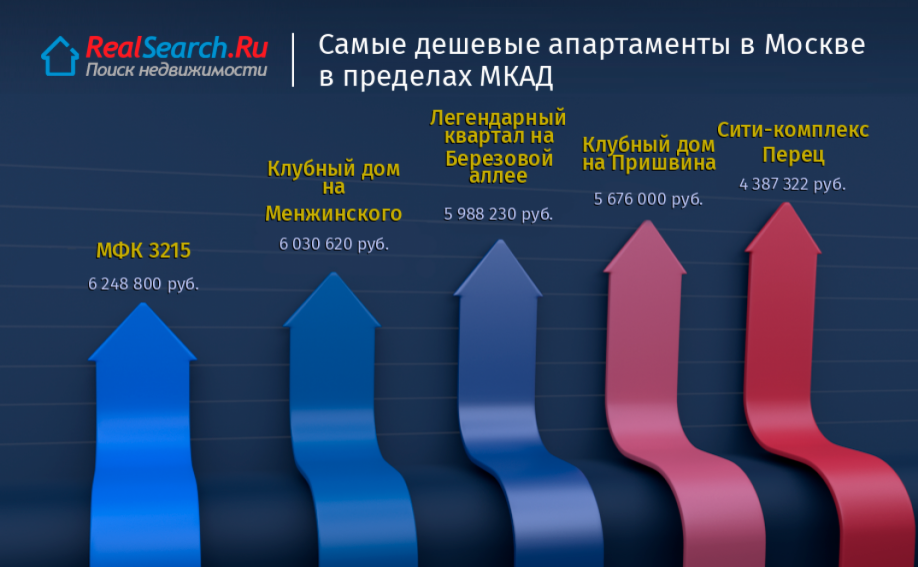 RealSearch.Ru
Поиск недвижимости

Самые дешевые апартаменты в Москве в пределах МКАД

МФК 3215
6 248 800 руб.

Клубный дом на Менжинского
6 030 620 руб.

Легендарный квартал на Березовой аллее
5 988 230 руб.

Клубный дом на Пришвина
5 676 000 руб.

Сити-комплекс Перец
4 387 322 руб.